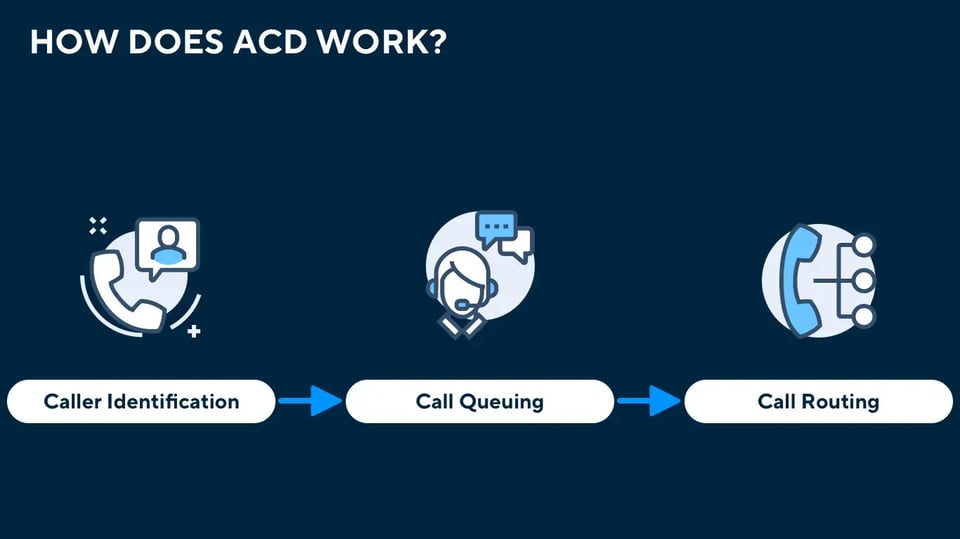 HOW DOES ACD WORK?

Caller Identification

Call Queuing

Call Routing